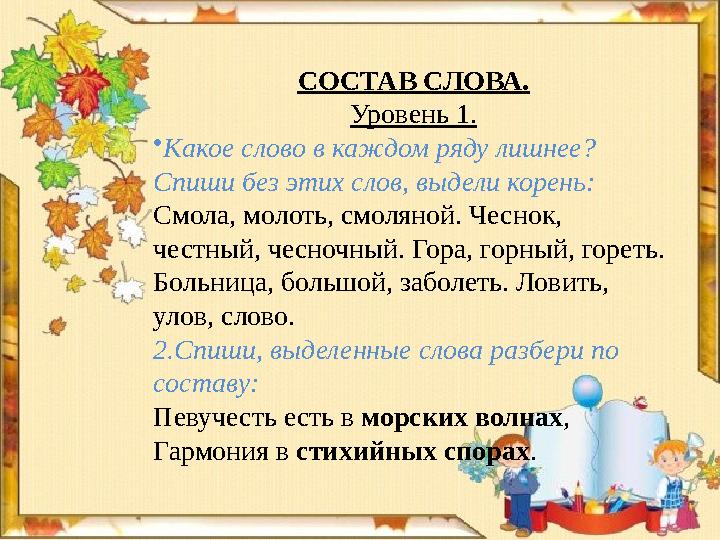 СОСТАВ СЛОВА.
Уровень 1.

•Какое слово в каждом ряду лишнее? Спиши без этих слов, выдели корень:
Смола, молоть, смоляной. Чеснок, честный, чесночный. Гора, горный, гореть. Больница, большой, заболеть. Ловить, улов, слово.
2.Спиши, выделенные слова разбери по составу:
Певучесть есть в морских волнах,
Гармония в стихийных спорах.